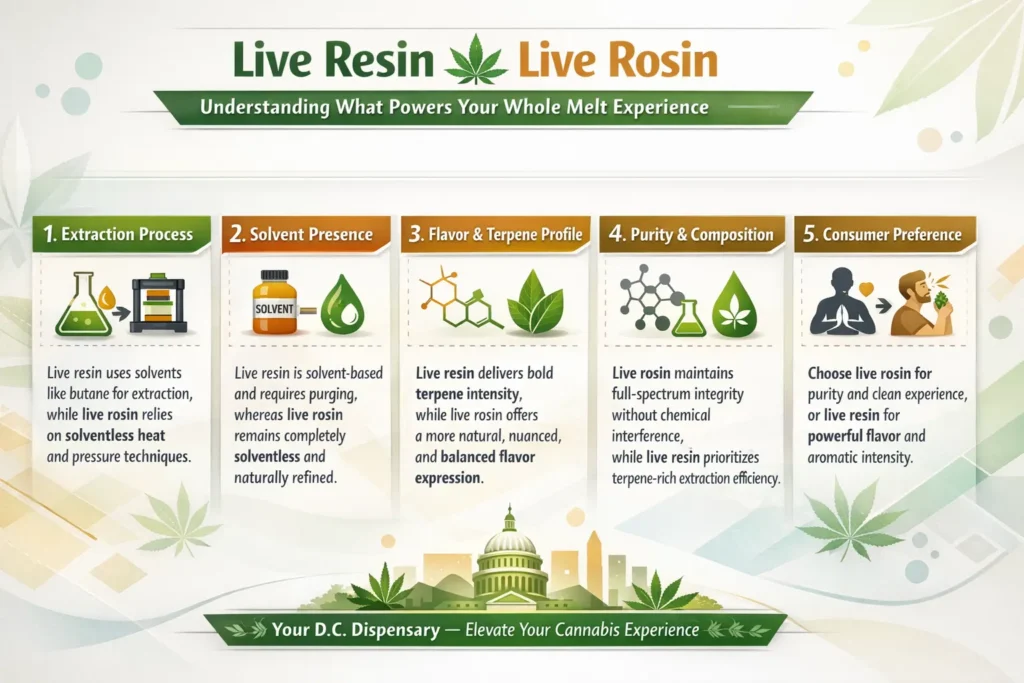 Live Resin Live Rosin

Understanding What Powers Your Whole Melt Experience

1. Extraction Process

Live resin uses solvents like butane for extraction, while live rosin relies on solventless heat and pressure techniques.

2. Solvent Presence

SOLVENT

Live resin is solvent-based and requires purging, whereas live rosin remains completely solventless and naturally refined.

3. Flavor & Terpene Profile

Live resin delivers bold terpene intensity, while live rosin offers a more natural, nuanced, and balanced flavor expression.

4. Purity & Composition

Live rosin maintains full-spectrum integrity without chemical interference, while live resin prioritizes terpene-rich extraction efficiency.

5. Consumer Preference

Choose live rosin for purity and clean experience, or live resin for powerful flavor and aromatic intensity.

Your D.C. Dispensary — Elevate Your Cannabis Experience